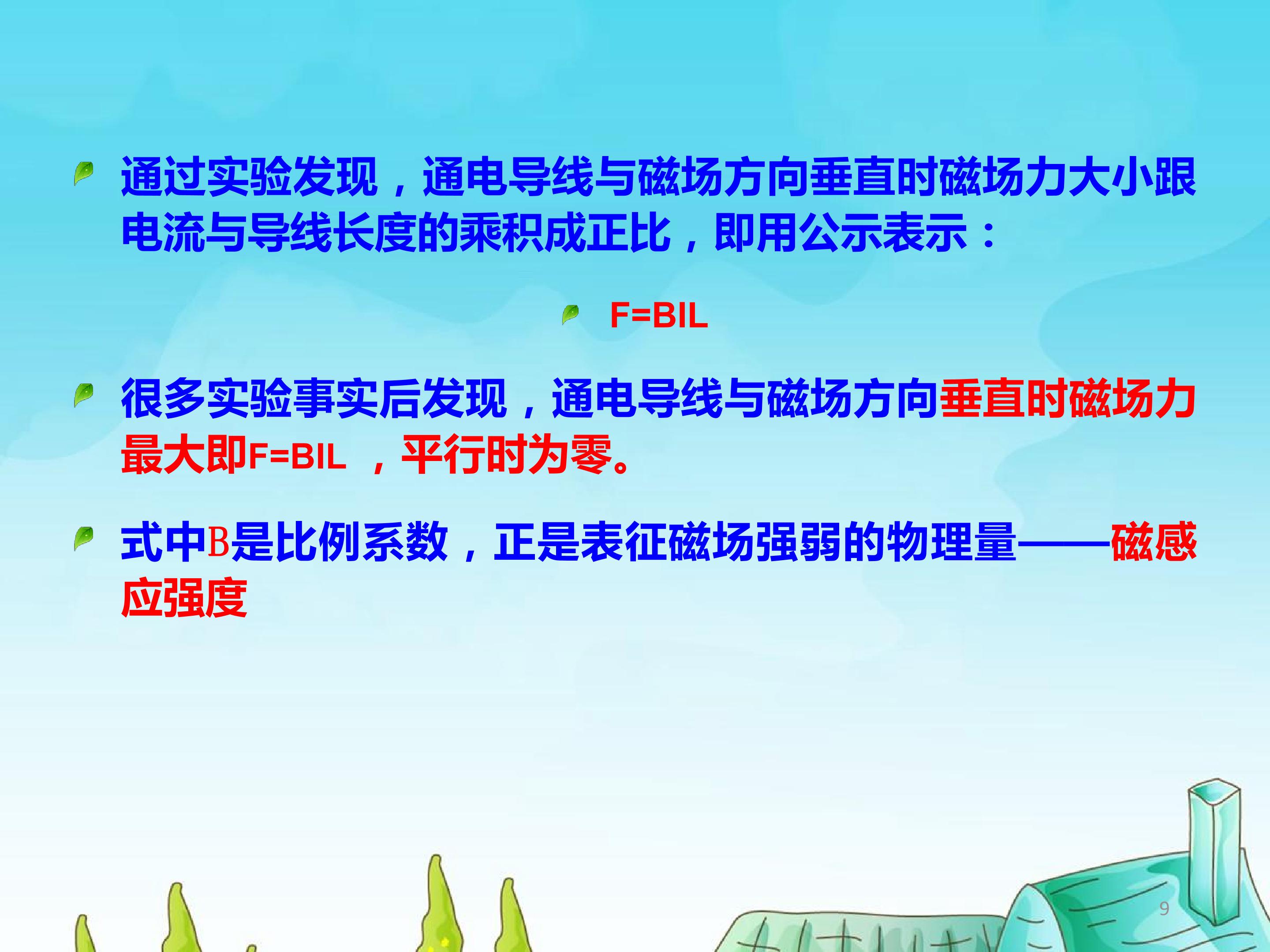 通过实验发现，通电导线与磁场方向垂直时磁场力大小跟电流与导线长度的乘积成正比，即用公示表示：

F=BIL

很多实验事实后发现，通电导线与磁场方向垂直时磁场力最大即F=BIL ，平行时为零。

式中B是比例系数，正是表征磁场强弱的物理量——磁感应强度

9